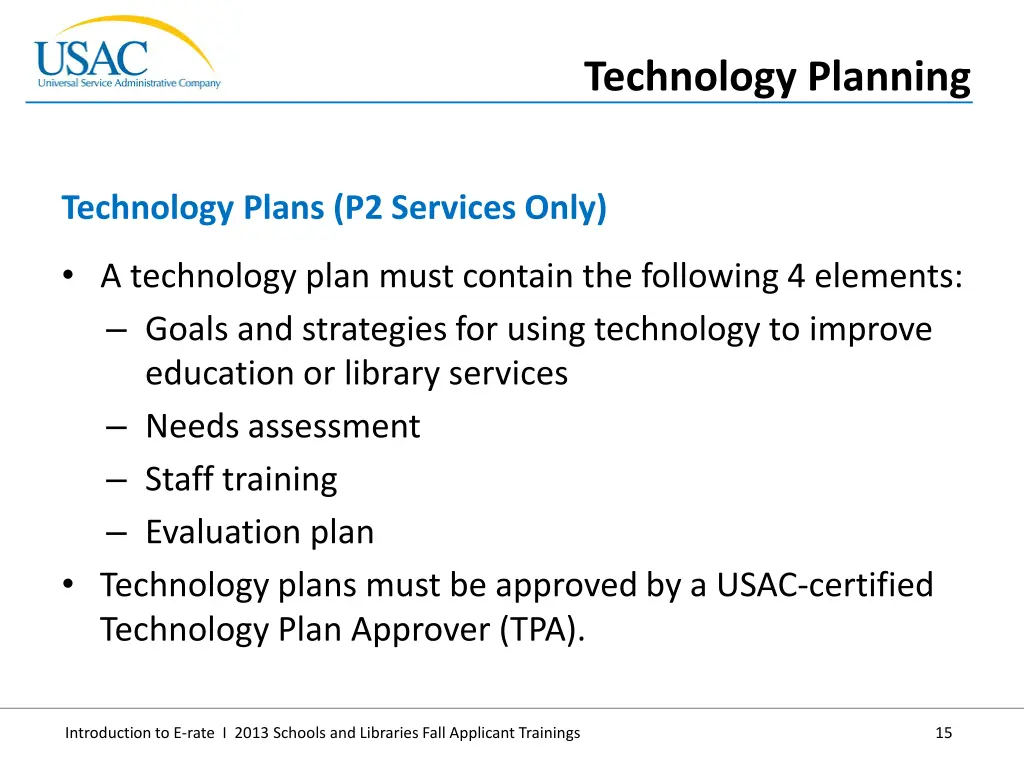 USAC
Universal Service Administrative Company

Technology Planning

Technology Plans (P2 Services Only)

• A technology plan must contain the following 4 elements:
– Goals and strategies for using technology to improve education or library services
– Needs assessment
– Staff training
– Evaluation plan
• Technology plans must be approved by a USAC-certified Technology Plan Approver (TPA).

Introduction to E-rate I 2013 Schools and Libraries Fall Applicant Trainings

15